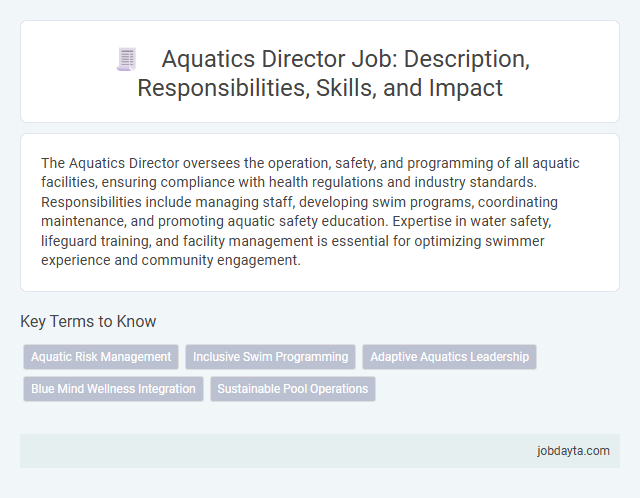 Aquatics Director Job: Description, Responsibilities, Skills, and Impact

The Aquatics Director oversees the operation, safety, and programming of all aquatic facilities, ensuring compliance with health regulations and industry standards. Responsibilities include managing staff, developing swim programs, coordinating maintenance, and promoting aquatic safety education. Expertise in water safety, lifeguard training, and facility management is essential for optimizing swimmer experience and community engagement.

Key Terms to Know

Aquatic Risk Management

Inclusive Swim Programming

Adaptive Aquatics Leadership

Blue Mind Wellness Integration

Sustainable Pool Operations

jobdayta.com